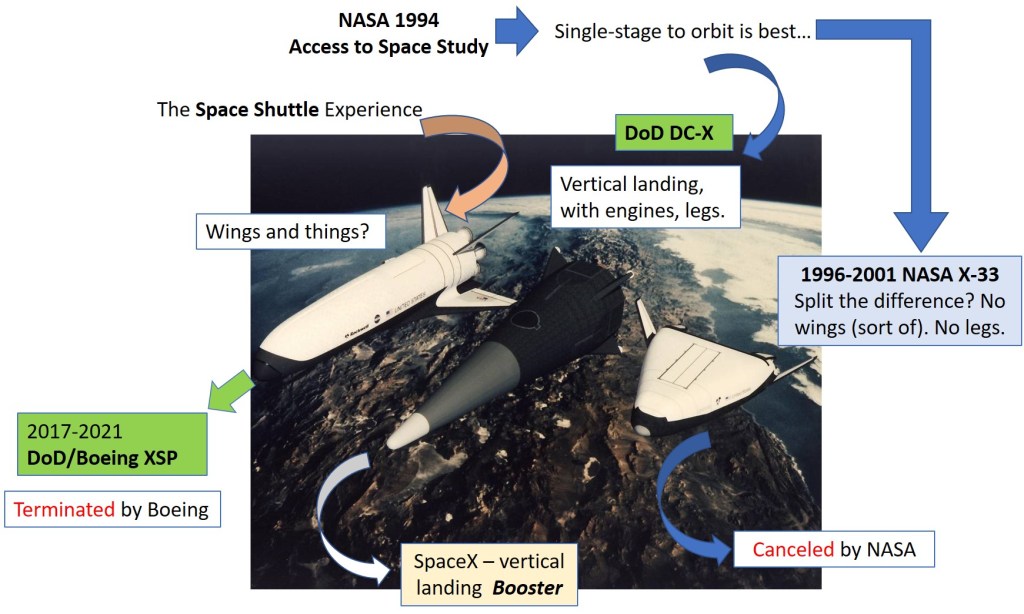 NASA 1994
Access to Space Study

Single-stage to orbit is best…

The Space Shuttle Experience

DoD DC-X

Vertical landing, with engines, legs.

Wings and things?

1996-2001 NASA X-33
Split the difference? No wings (sort of). No legs.

2017-2021
DoD/Boeing XSP

Terminated by Boeing

SpaceX – vertical landing Booster

Canceled by NASA